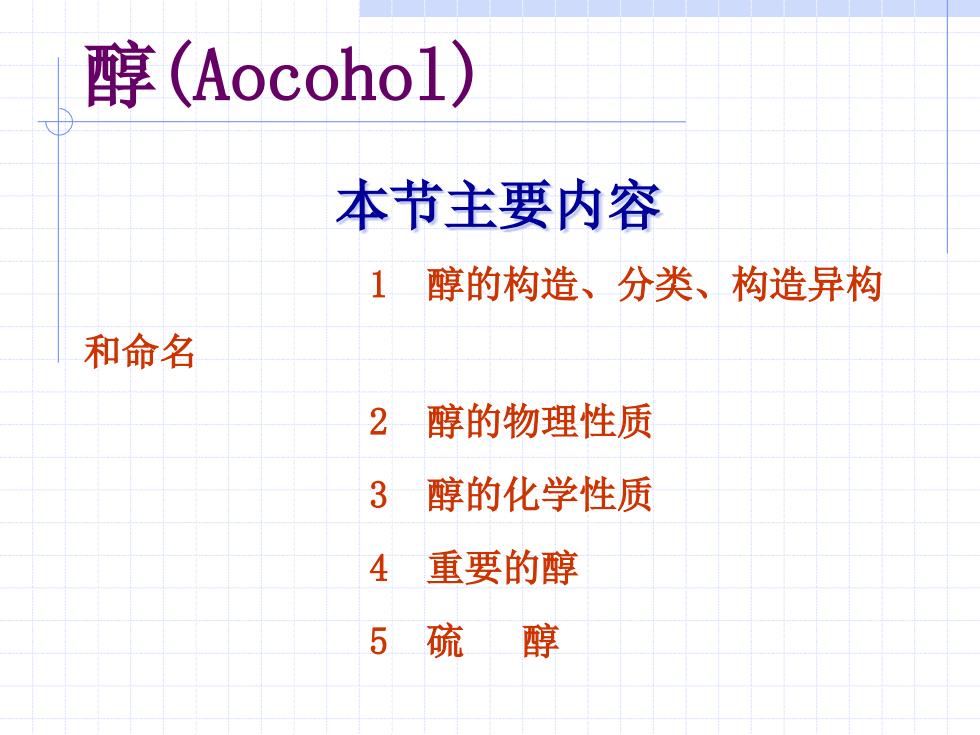 醇(Aocohol)

本节主要内容

1 醇的构造、分类、构造异构和命名

2 醇的物理性质

3 醇的化学性质

4 重要的醇

5 硫 醇